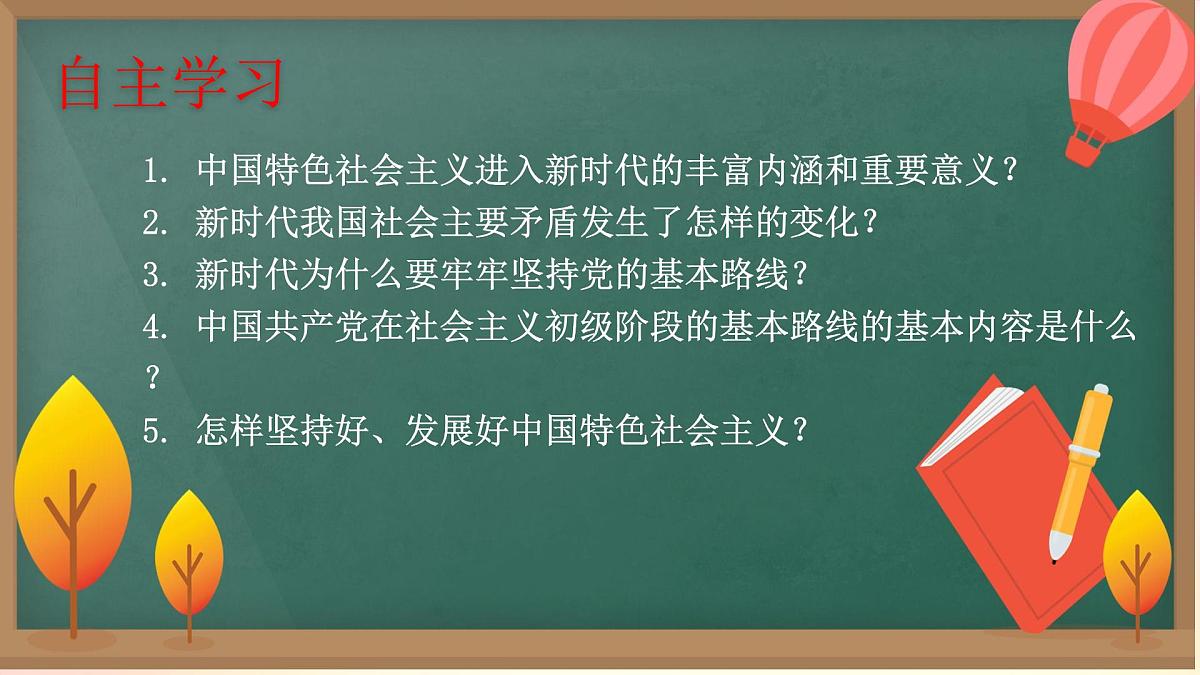 自主学习

1. 中国特色社会主义进入新时代的丰富内涵和重要意义？
2. 新时代我国社会主要矛盾发生了怎样的变化？
3. 新时代为什么要牢牢坚持党的基本路线？
4. 中国共产党在社会主义初级阶段的基本路线的基本内容是什么？
5. 怎样坚持好、发展好中国特色社会主义？